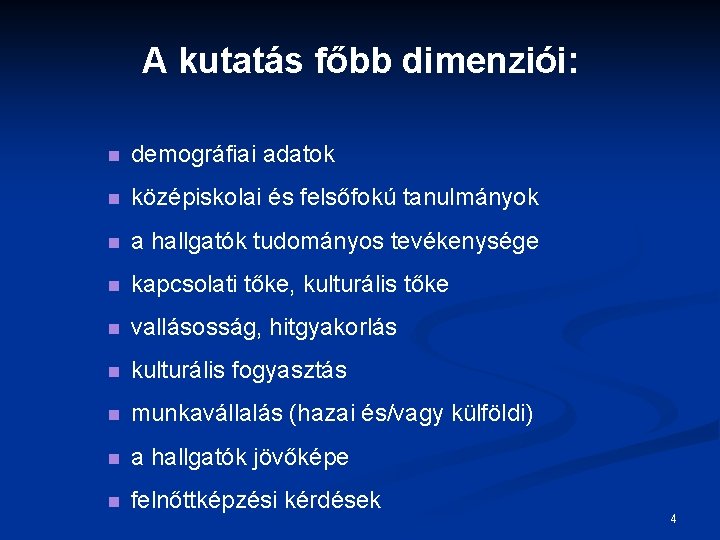 A kutatás főbb dimenziói:

- demográfiai adatok
- középiskolai és felsőfokú tanulmányok
- a hallgatók tudományos tevékenysége
- kapcsolati tőke, kulturális tőke
- vallásosság, hitgyakorlás
- kulturális fogyasztás
- munkavállalás (hazai és/vagy külföldi)
- a hallgatók jövőképe
- felnőttképzési kérdések

4